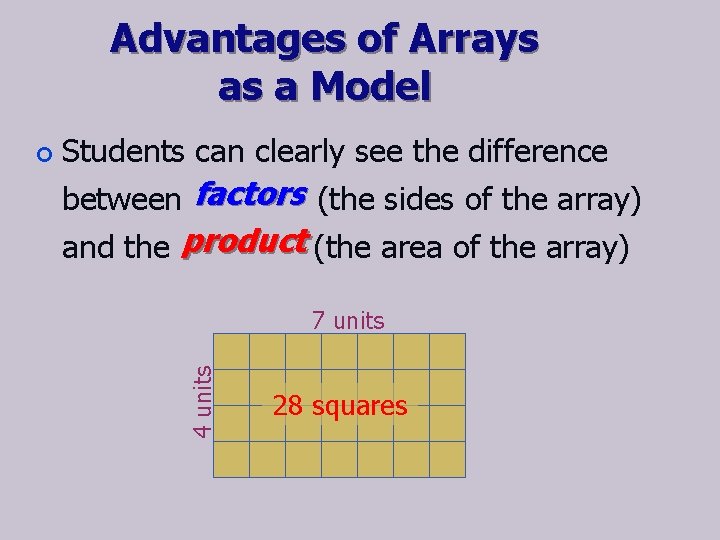 Advantages of Arrays as a Model

Students can clearly see the difference between factors (the sides of the array) and the product (the area of the array)

7 units

4 units

28 squares